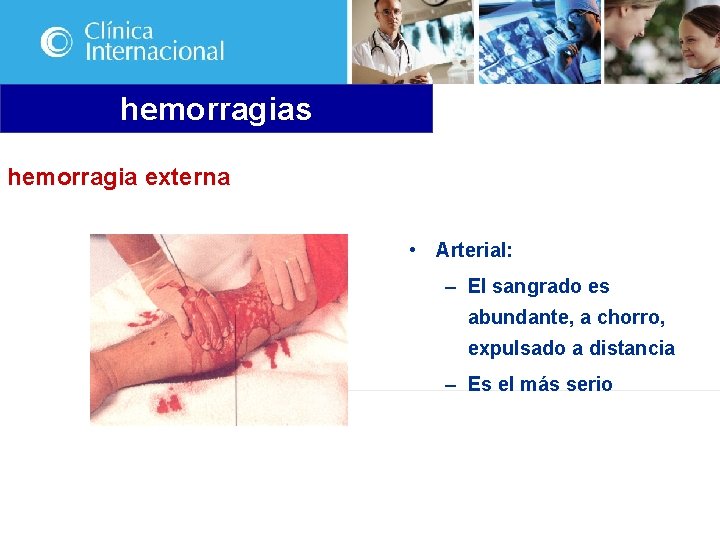 Clínica Internacional

hemorragias

hemorragia externa

• Arterial:
– El sangrado es abundante, a chorro, expulsado a distancia
– Es el más serio